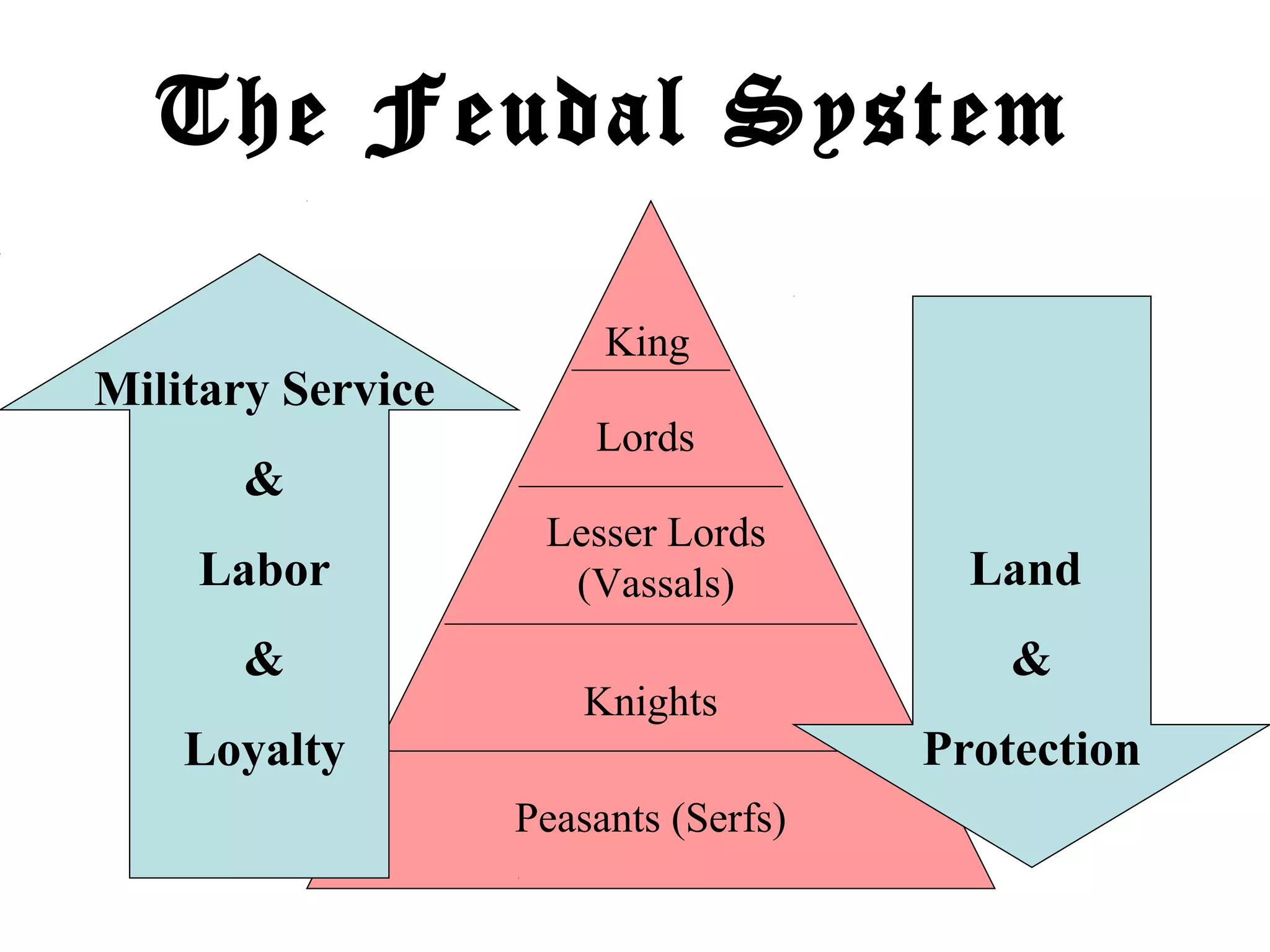 The Feudal System

Military Service

&

Labor

&

Loyalty

King

Lords

Lesser Lords (Vassals)

Knights

Peasants (Serfs)

Land

&

Protection